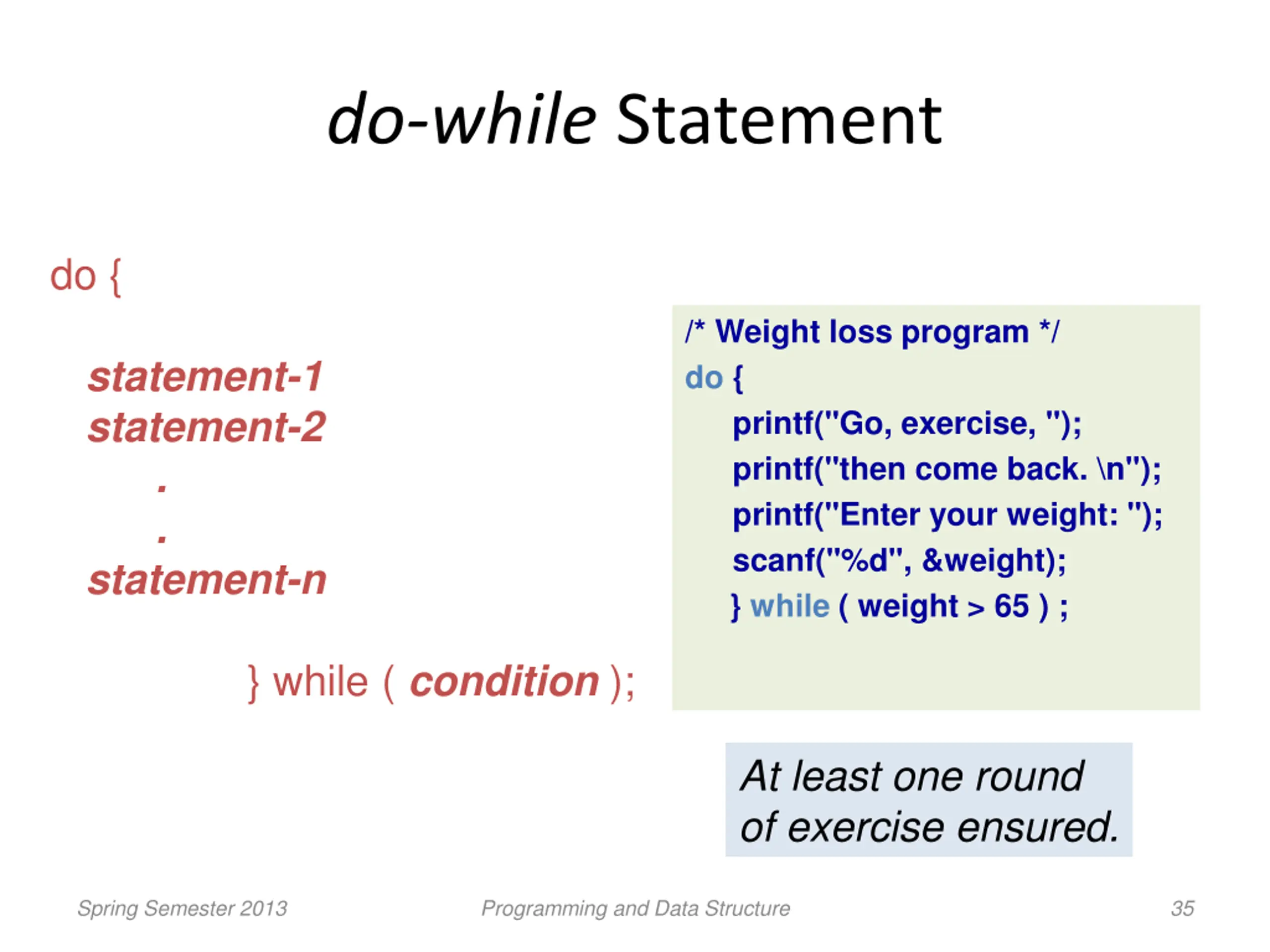 do-while Statement

do {

statement-1
statement-2
.
.
statement-n

} while ( condition );

/* Weight loss program */
do {
printf("Go, exercise, ");
printf("then come back. \n");
printf("Enter your weight: ");
scanf("%d", &weight);
} while ( weight > 65 ) ;

At least one round of exercise ensured.

Spring Semester 2013

Programming and Data Structure

35